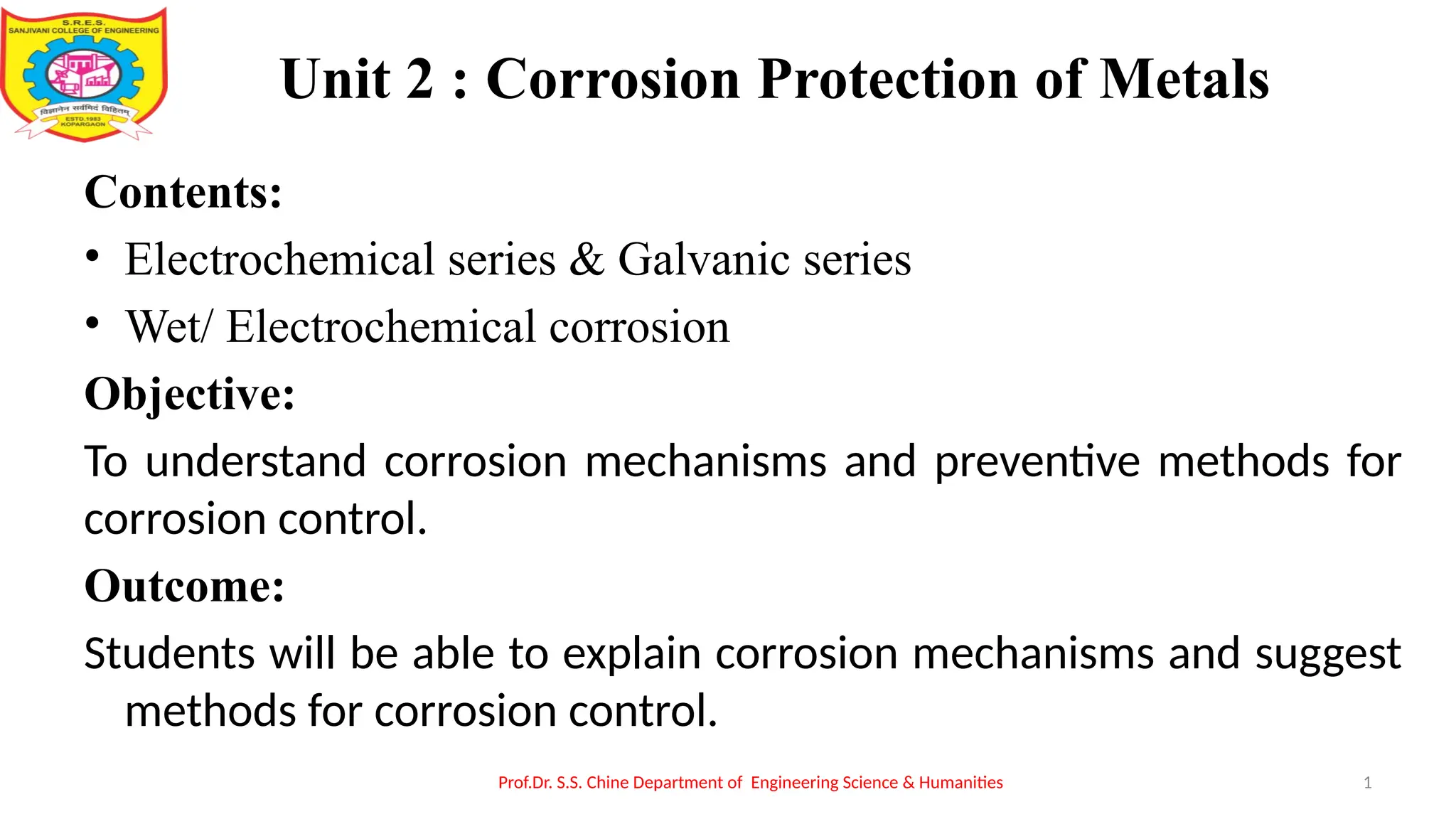 S.R.E.S.
SANJIVANI COLLEGE OF ENGINEERING
विज्ञानेन सर्वमिदं विहितम्
ESTD.1983
KOPARGAON

Unit 2 : Corrosion Protection of Metals

Contents:

• Electrochemical series & Galvanic series
• Wet/ Electrochemical corrosion

Objective:

To understand corrosion mechanisms and preventive methods for corrosion control.

Outcome:

Students will be able to explain corrosion mechanisms and suggest methods for corrosion control.

Prof.Dr. S.S. Chine Department of Engineering Science & Humanities

1